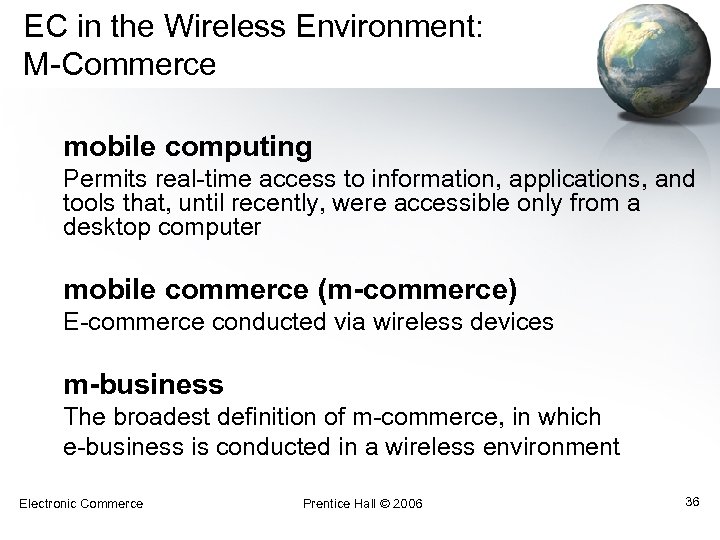 EC in the Wireless Environment: M-Commerce

mobile computing

Permits real-time access to information, applications, and tools that, until recently, were accessible only from a desktop computer

mobile commerce (m-commerce)

E-commerce conducted via wireless devices

m-business

The broadest definition of m-commerce, in which e-business is conducted in a wireless environment

Electronic Commerce

Prentice Hall © 2006

36